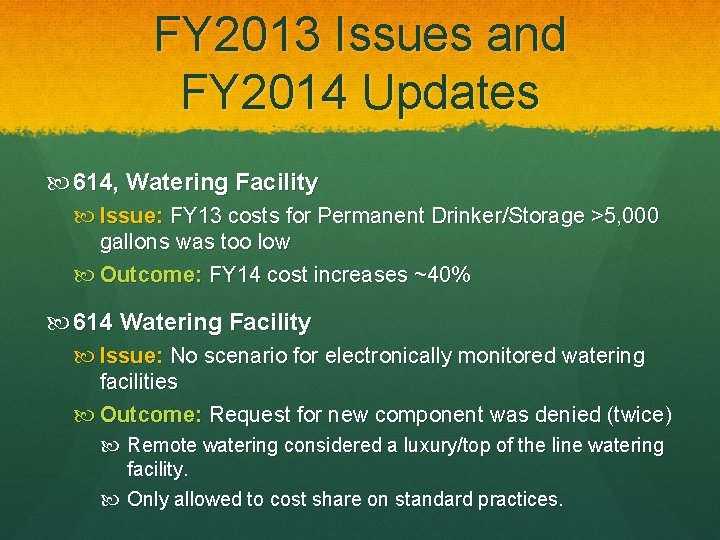 FY2013 Issues and FY2014 Updates

614, Watering Facility

Issue: FY13 costs for Permanent Drinker/Storage >5,000 gallons was too low

Outcome: FY14 cost increases ~40%

614 Watering Facility

Issue: No scenario for electronically monitored watering facilities

Outcome: Request for new component was denied (twice)

Remote watering considered a luxury/top of the line watering facility.

Only allowed to cost share on standard practices.